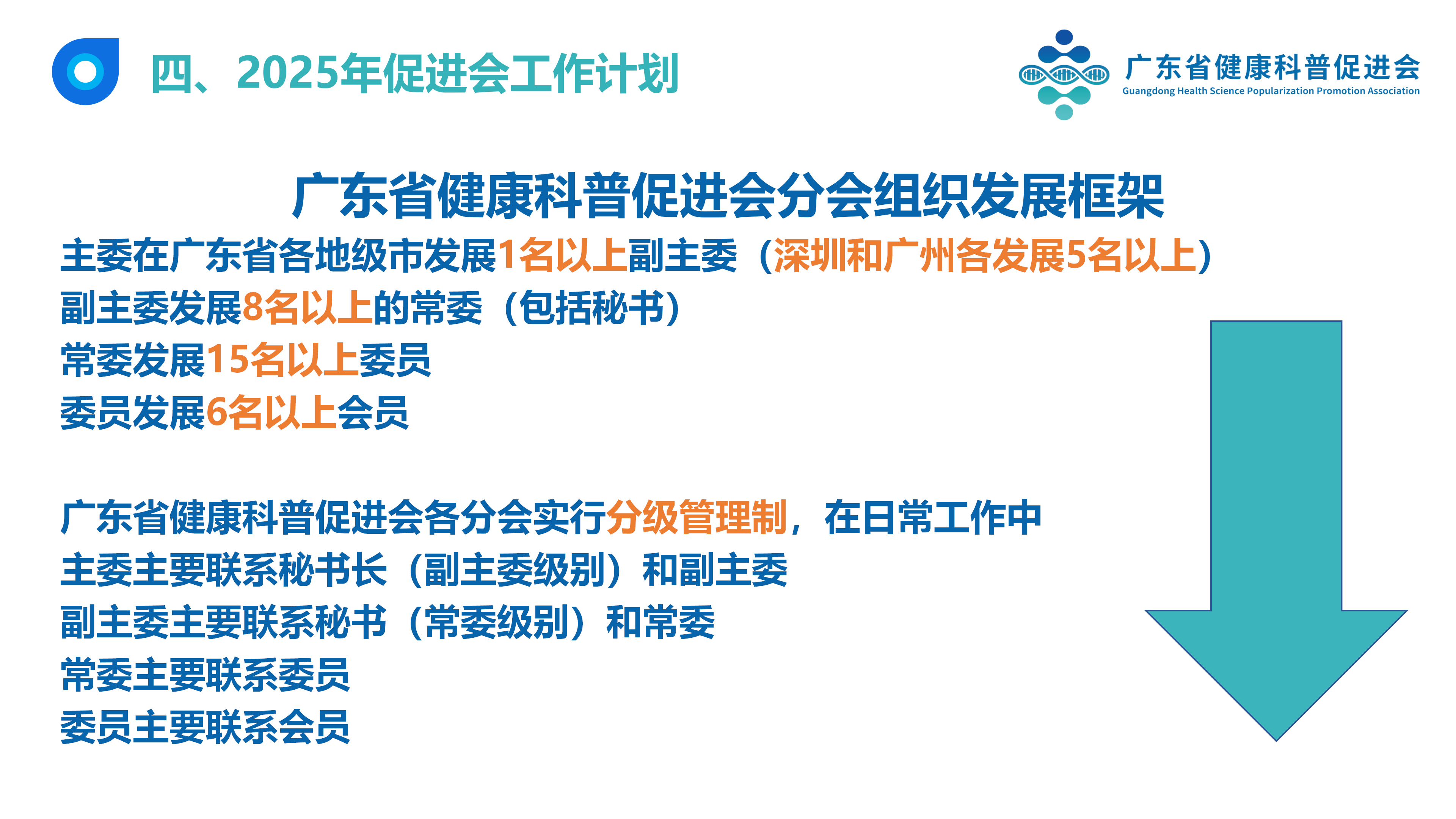 四、2025年促进会工作计划

广东省健康科普促进会
Guangdong Health Science Popularization Promotion Association

广东省健康科普促进会分会组织发展框架

主委在广东省各地级市发展1名以上副主委（深圳和广州各发展5名以上）
副主委发展8名以上的常委（包括秘书）
常委发展15名以上委员
委员发展6名以上会员

广东省健康科普促进会各分会实行分级管理制，在日常工作中
主委主要联系秘书长（副主委级别）和副主委
副主委主要联系秘书（常委级别）和常委
常委主要联系委员
委员主要联系会员